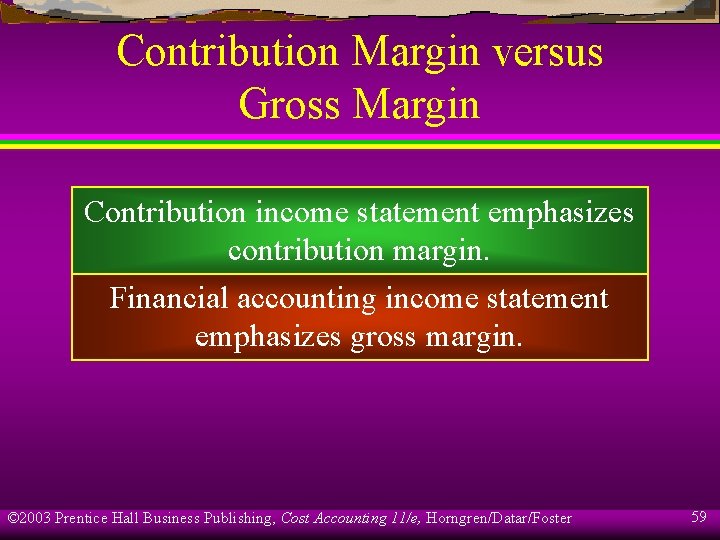 Contribution Margin versus Gross Margin

Contribution income statement emphasizes contribution margin.

Financial accounting income statement emphasizes gross margin.

©2003 Prentice Hall Business Publishing, Cost Accounting 11/e, Horngren/Datar/Foster

59